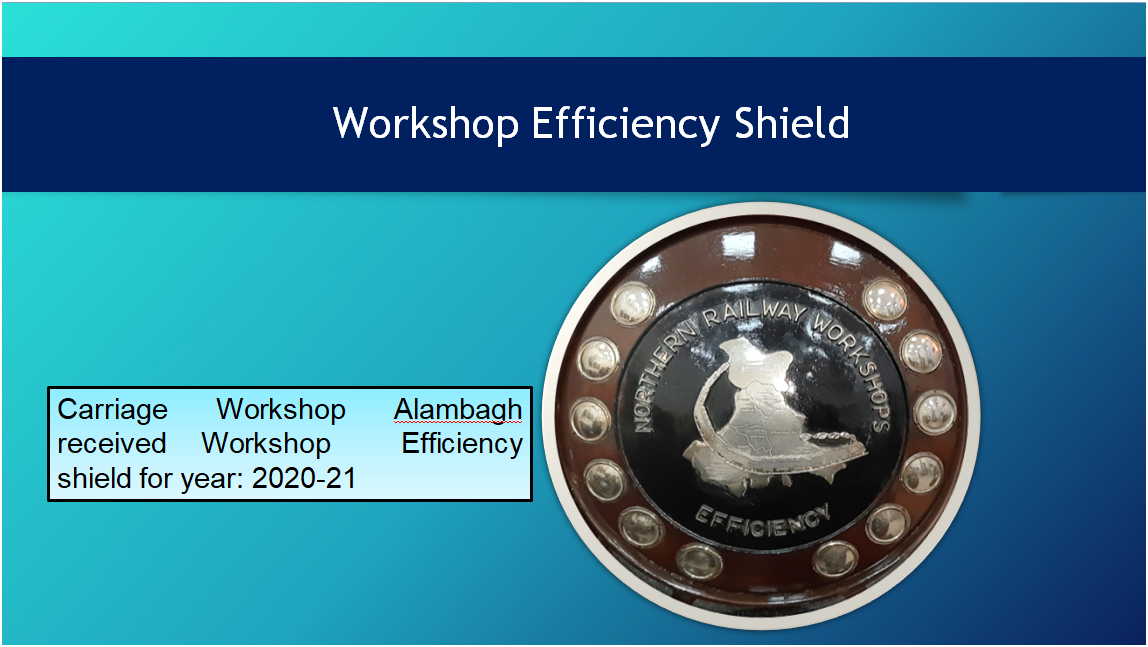 Workshop Efficiency Shield

Carriage Workshop Alambagh received Workshop Efficiency shield for year: 2020-21

NORTHERN RAILWAY WORKSHOPS

EFFICIENCY